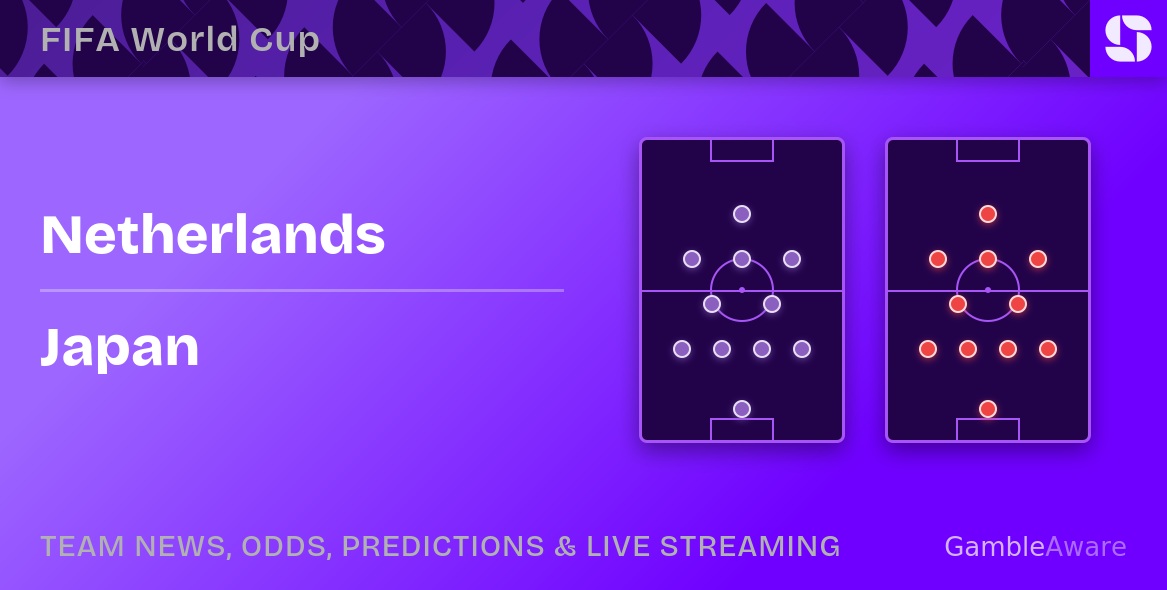 FIFA World Cup

Netherlands

Japan

TEAM NEWS, ODDS, PREDICTIONS & LIVE STREAMING

GambleAware